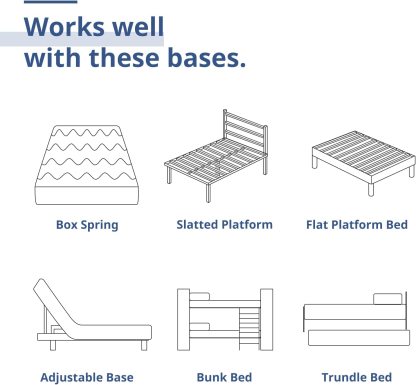 Works well with these bases.

Box Spring

Slatted Platform

Flat Platform Bed

Adjustable Base

Bunk Bed

Trundle Bed